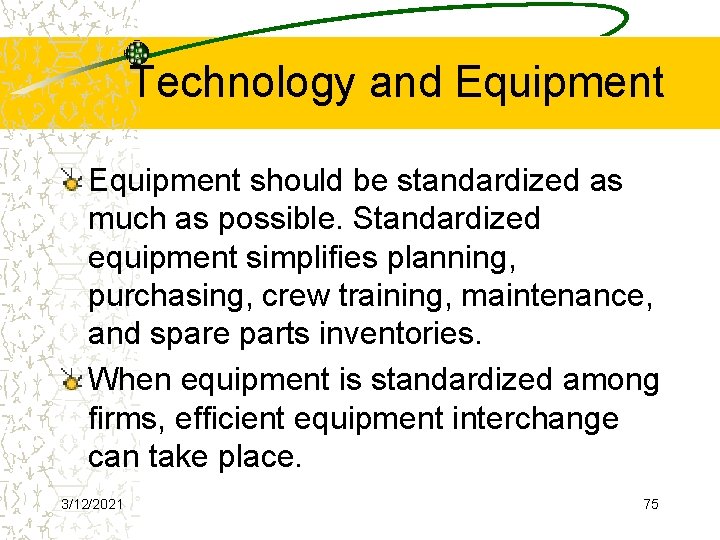 Technology and Equipment

Equipment should be standardized as much as possible. Standardized equipment simplifies planning, purchasing, crew training, maintenance, and spare parts inventories.

When equipment is standardized among firms, efficient equipment interchange can take place.

3/12/2021

75